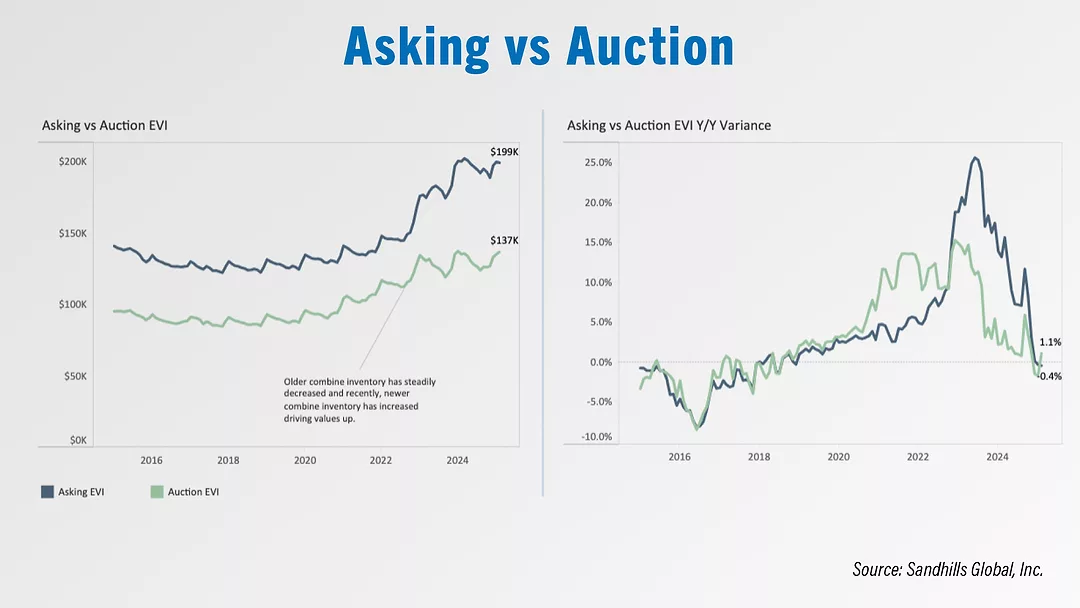 Asking vs Auction

Asking vs Auction EVI

$200K
$150K
$100K
$50K
$0K

$199K
$137K

Older combine inventory has steadily decreased and recently, newer combine inventory has increased driving values up.

2016 2018 2020 2022 2024

Asking EVI Auction EVI

Asking vs Auction EVI Y/Y Variance

25.0%
20.0%
15.0%
10.0%
5.0%
0.0%
-5.0%
-10.0%

1.1%
-0.4%

2016 2018 2020 2022 2024

Source: Sandhills Global, Inc.